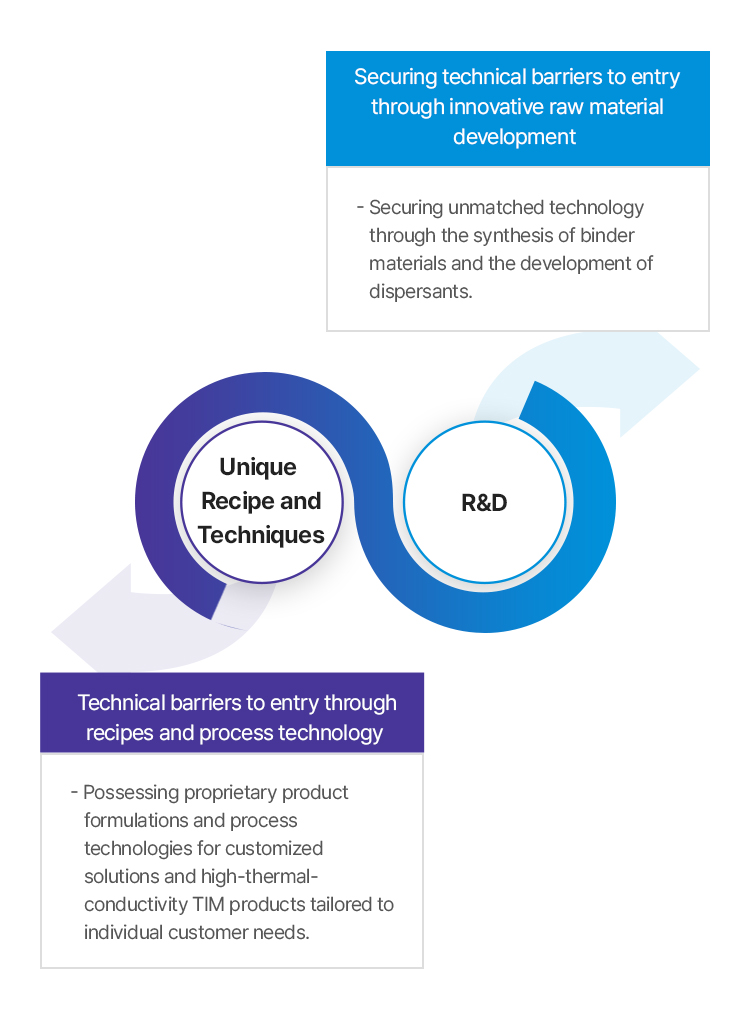 Securing technical barriers to entry through innovative raw material development

- Securing unmatched technology through the synthesis of binder materials and the development of dispersants.

Unique Recipe and Techniques

R&D

Technical barriers to entry through recipes and process technology

- Possessing proprietary product formulations and process technologies for customized solutions and high-thermal-conductivity TIM products tailored to individual customer needs.